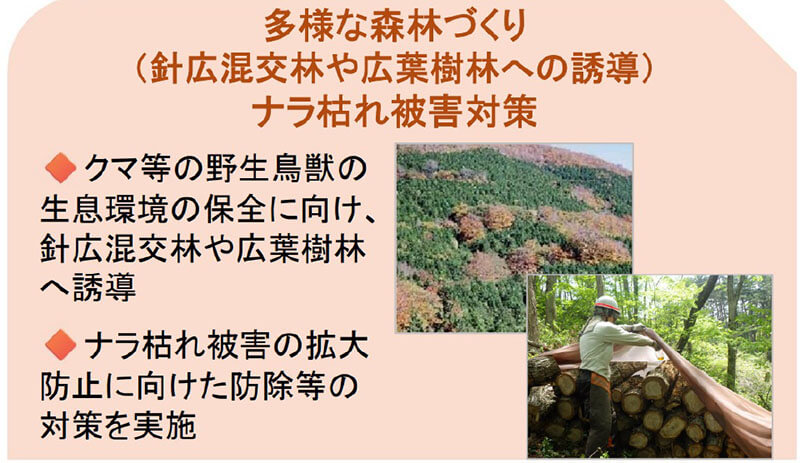 多様な森林づくり
（針広混交林や広葉樹林への誘導）
ナラ枯れ被害対策

◆クマ等の野生鳥獣の生息環境の保全に向け、針広混交林や広葉樹林へ誘導

◆ナラ枯れ被害の拡大防止に向けた防除等の対策を実施